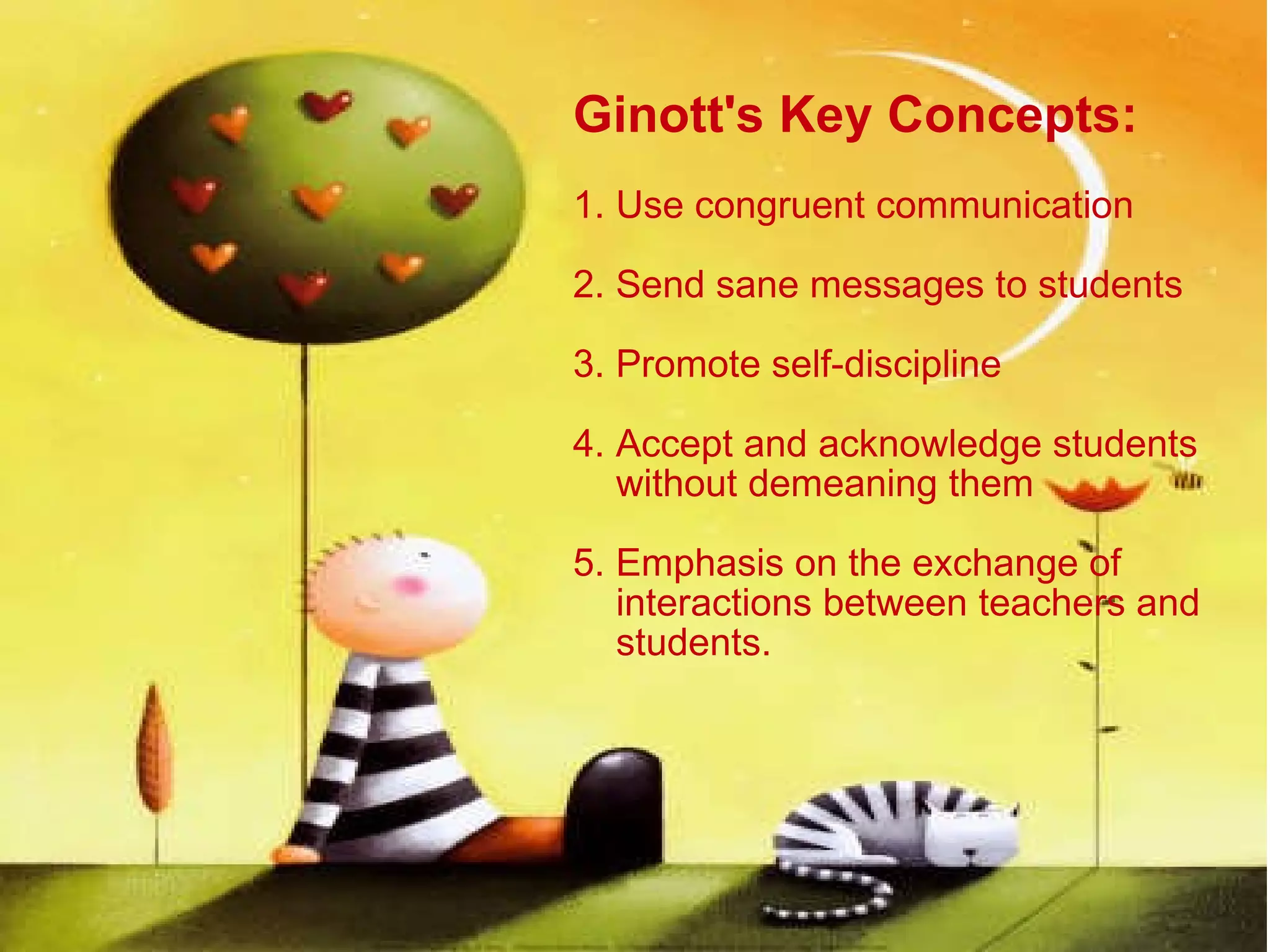 Ginott's Key Concepts:

1. Use congruent communication

2. Send sane messages to students

3. Promote self-discipline

4. Accept and acknowledge students without demeaning them

5. Emphasis on the exchange of interactions between teachers and students.